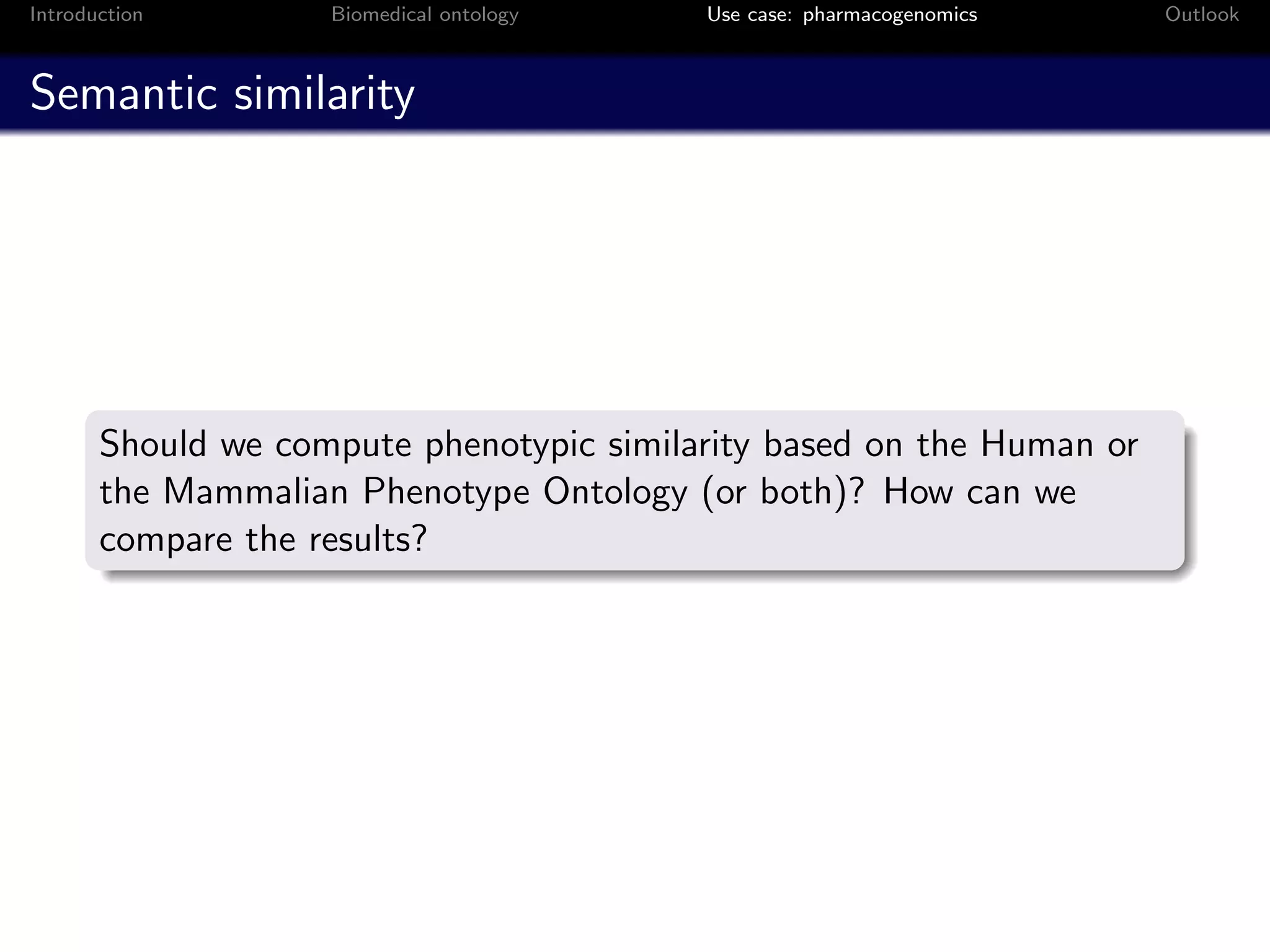 Introduction Biomedical ontology Use case: pharmacogenomics Outlook

Semantic similarity

Should we compute phenotypic similarity based on the Human or the Mammalian Phenotype Ontology (or both)? How can we compare the results?